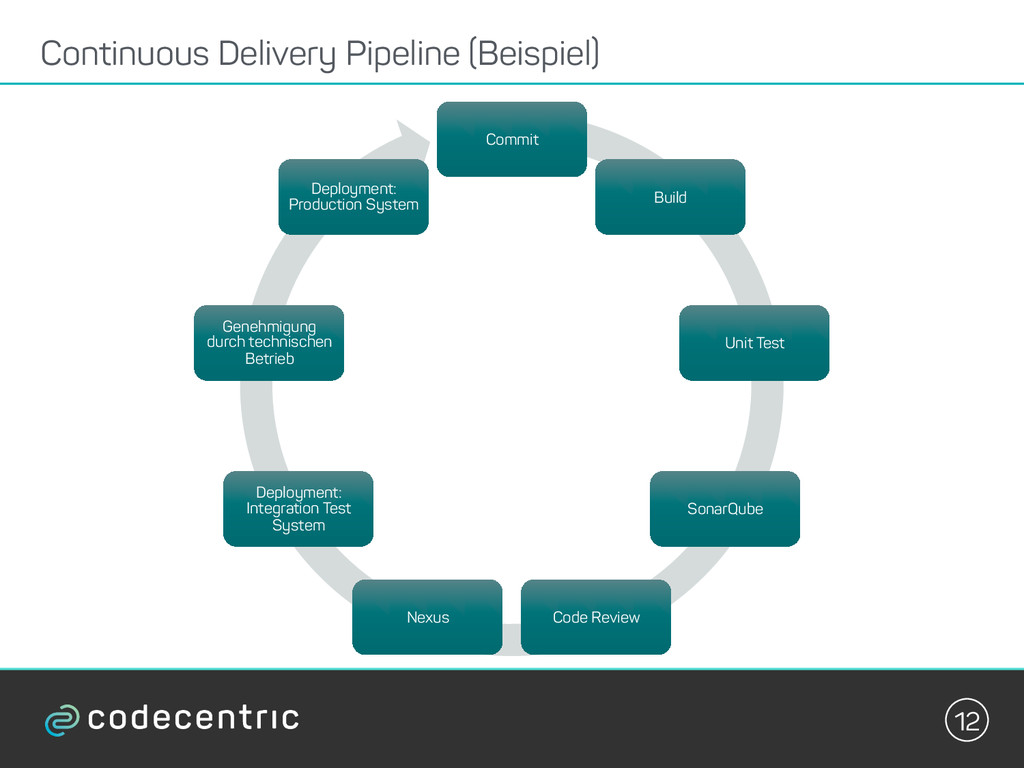 Continuous Delivery Pipeline (Beispiel)

Commit

Build

Unit Test

SonarQube

Code Review

Nexus

Deployment: Integration Test System

Genehmigung durch technischen Betrieb

Deployment: Production System

codecentric

12